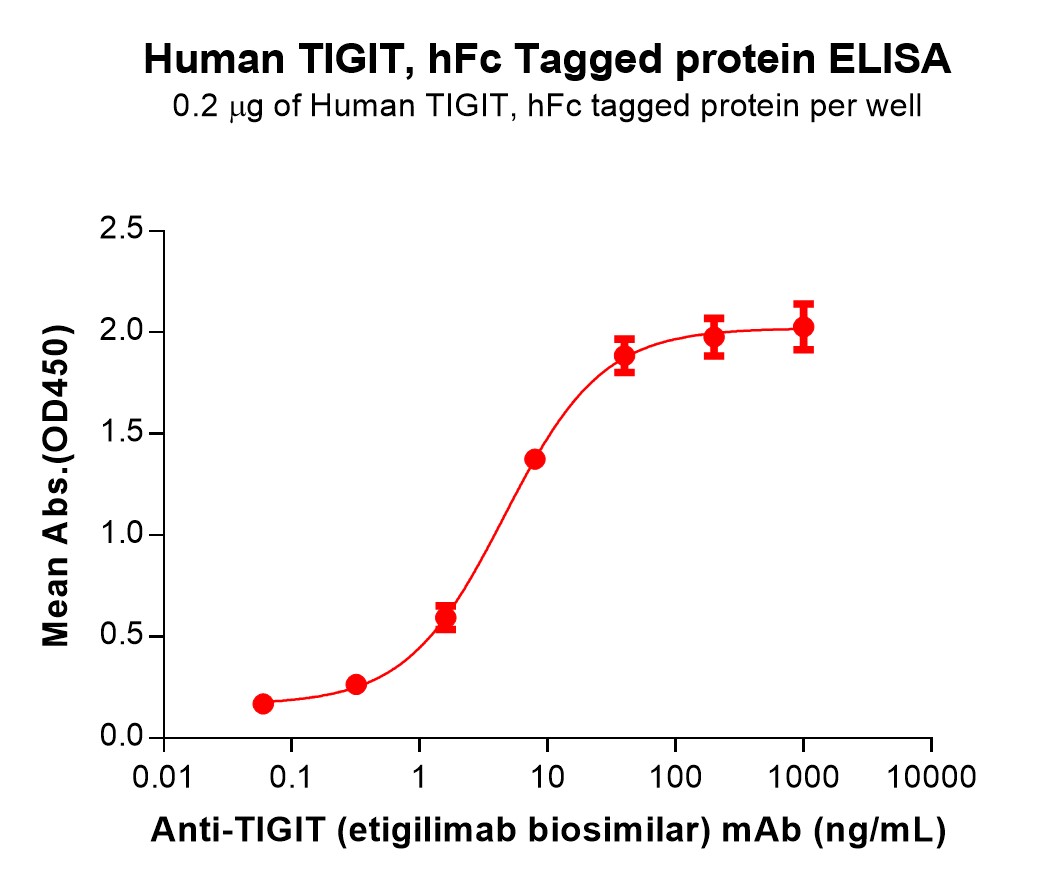 Human TIGIT, hFc Tagged protein ELISA
0.2 μg of Human TIGIT, hFc tagged protein per well

Mean Abs.(OD450)

2.5
2.0
1.5
1.0
0.5
0.0

0.01 0.1 1 10 100 1000 10000

Anti-TIGIT (etigilimab biosimilar) mAb (ng/mL)